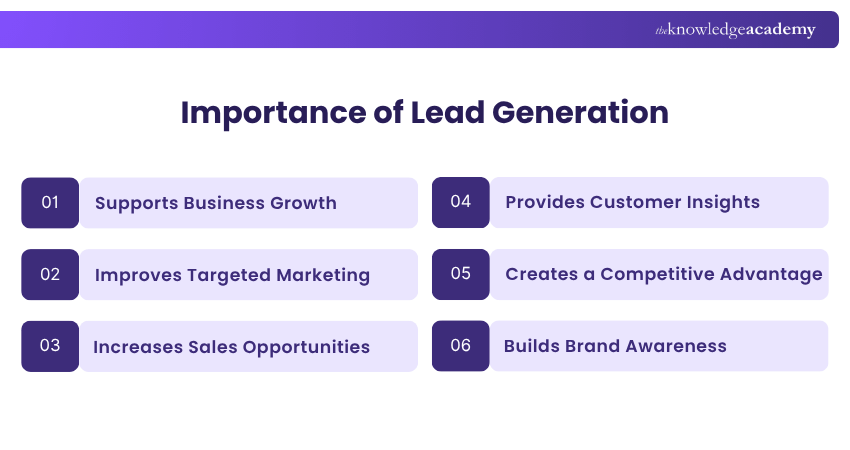 theknowledgeacademy

Importance of Lead Generation

01 Supports Business Growth

02 Improves Targeted Marketing

03 Increases Sales Opportunities

04 Provides Customer Insights

05 Creates a Competitive Advantage

06 Builds Brand Awareness